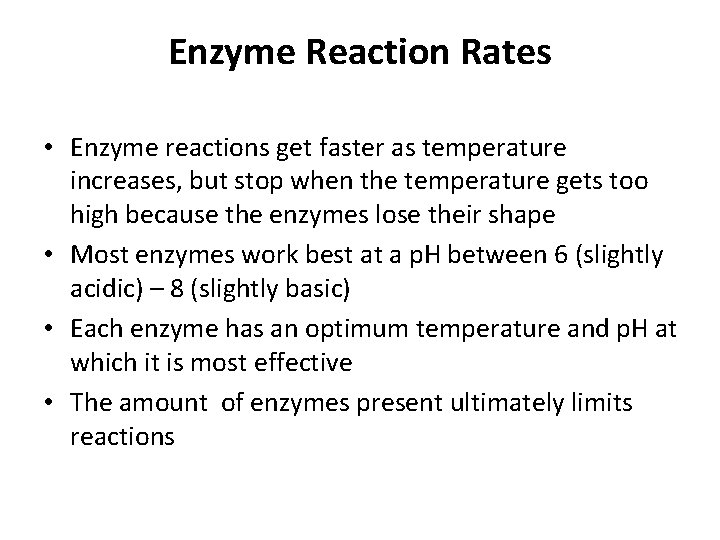 Enzyme Reaction Rates

• Enzyme reactions get faster as temperature increases, but stop when the temperature gets too high because the enzymes lose their shape

• Most enzymes work best at a pH between 6 (slightly acidic) – 8 (slightly basic)

• Each enzyme has an optimum temperature and pH at which it is most effective

• The amount of enzymes present ultimately limits reactions